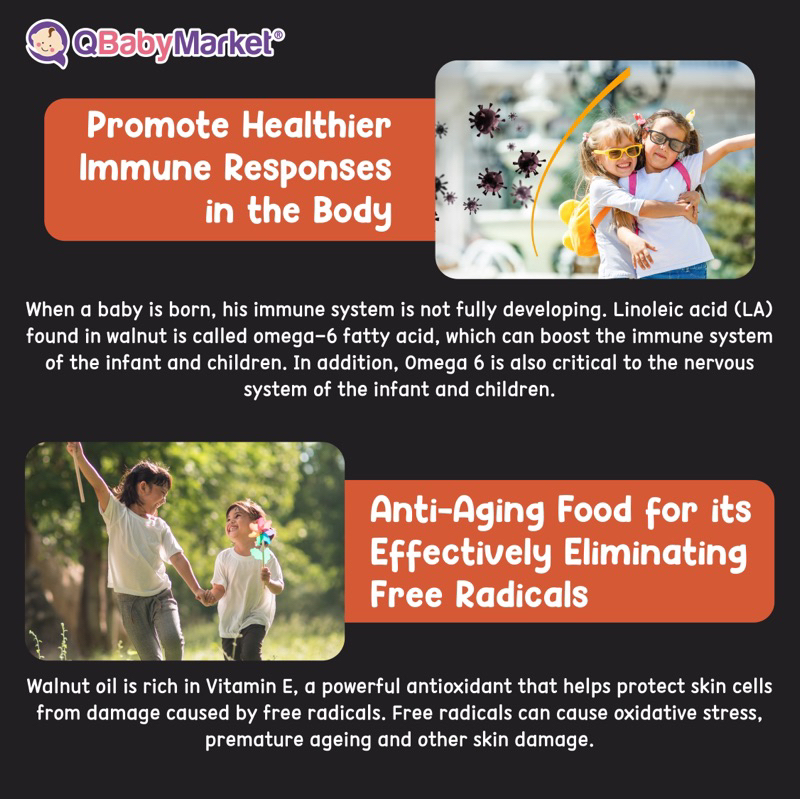 QBabyMarket®

Promote Healthier Immune Responses in the Body

When a baby is born, his immune system is not fully developing. Linoleic acid (LA) found in walnut is called omega-6 fatty acid, which can boost the immune system of the infant and children. In addition, Omega 6 is also critical to the nervous system of the infant and children.

Anti-Aging Food for its Effectively Eliminating Free Radicals

Walnut oil is rich in Vitamin E, a powerful antioxidant that helps protect skin cells from damage caused by free radicals. Free radicals can cause oxidative stress, premature ageing and other skin damage.